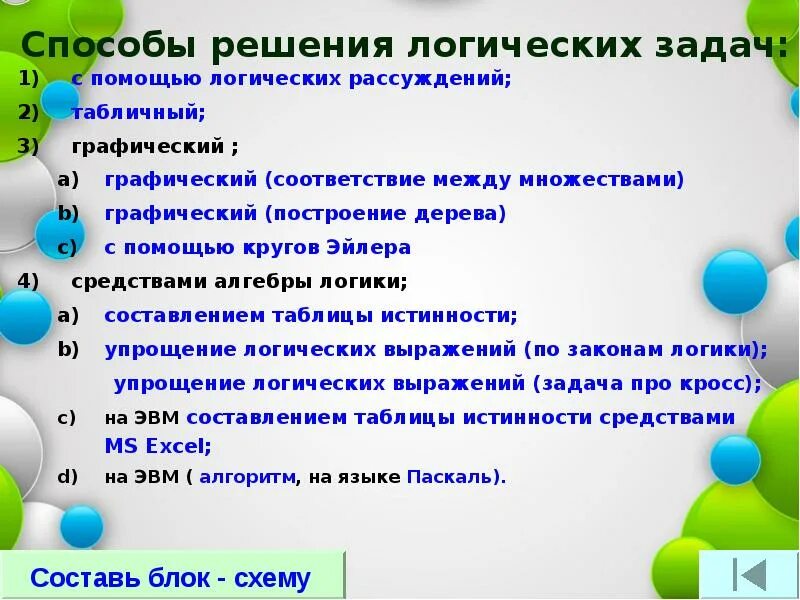 Способы решения логических задач:

1) с помощью логических рассуждений;

2) табличный;

3) графический ;

a) графический (соответствие между множествами)

b) графический (построение дерева)

c) с помощью кругов Эйлера

4) средствами алгебры логики;

a) составлением таблицы истинности;

b) упрощение логических выражений (по законам логики);

упрощение логических выражений (задача про кросс);

c) на ЭВМ составлением таблицы истинности средствами MS Excel;

d) на ЭВМ ( алгоритм, на языке Паскаль).

Составь блок - схему